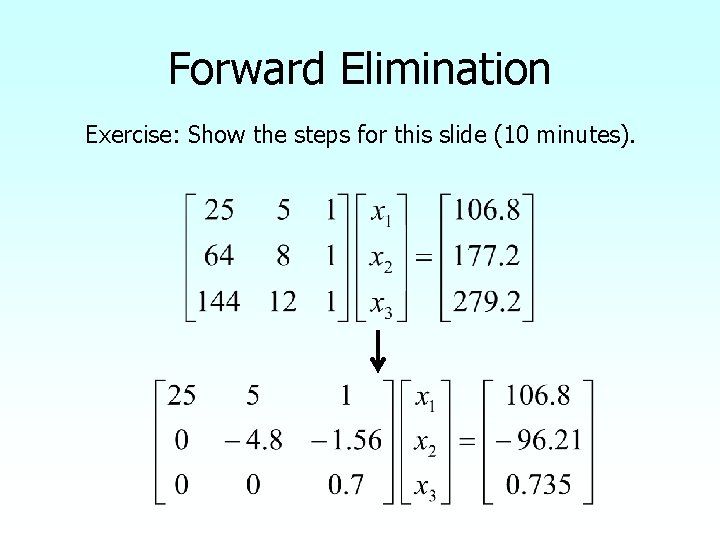 Forward Elimination

Exercise: Show the steps for this slide (10 minutes).

$\begin{bmatrix} 25 & 5 & 1 \\ 64 & 8 & 1 \\ 144 & 12 & 1 \end{bmatrix} \begin{bmatrix} x_1 \\ x_2 \\ x_3 \end{bmatrix} = \begin{bmatrix} 106.8 \\ 177.2 \\ 279.2 \end{bmatrix}$

$\downarrow$

$\begin{bmatrix} 25 & 5 & 1 \\ 0 & -4.8 & -1.56 \\ 0 & 0 & 0.7 \end{bmatrix} \begin{bmatrix} x_1 \\ x_2 \\ x_3 \end{bmatrix} = \begin{bmatrix} 106.8 \\ -96.21 \\ 0.735 \end{bmatrix}$